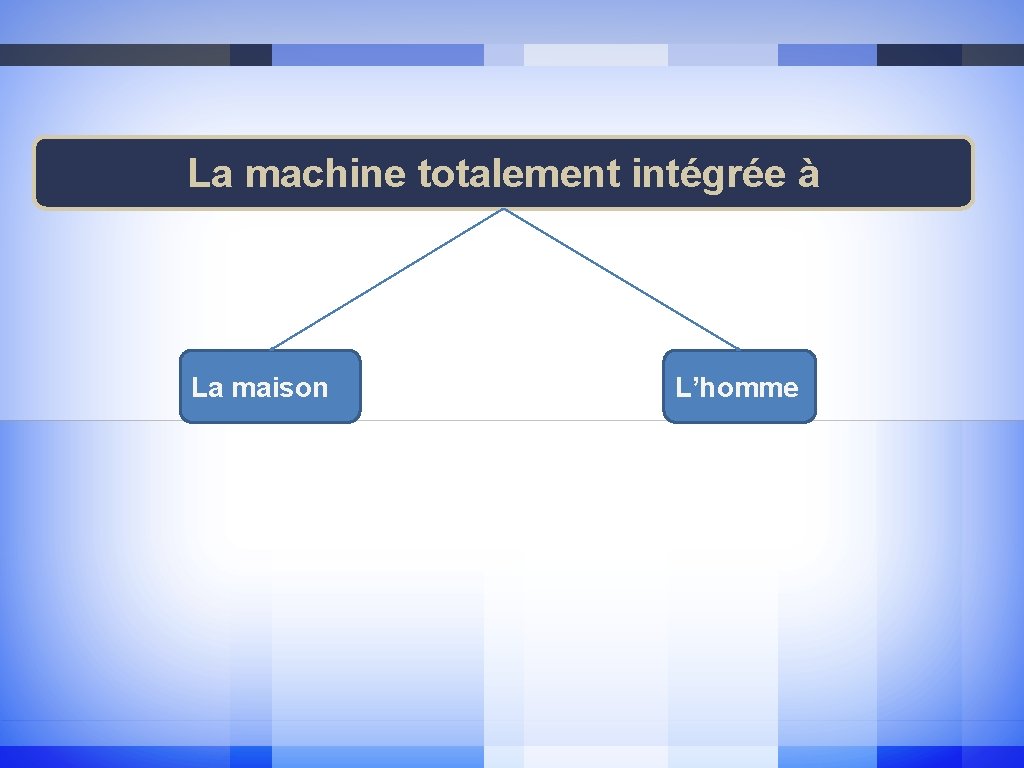 La machine totalement intégrée à

La maison

L’homme